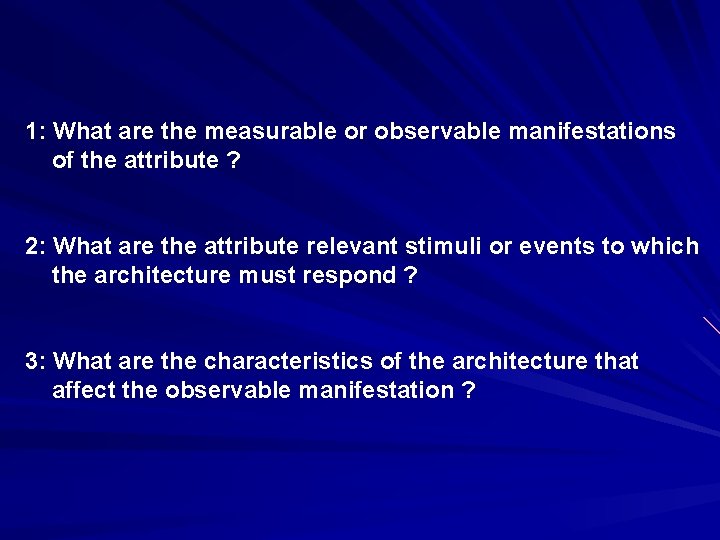 1: What are the measurable or observable manifestations of the attribute ?

2: What are the attribute relevant stimuli or events to which the architecture must respond ?

3: What are the characteristics of the architecture that affect the observable manifestation ?